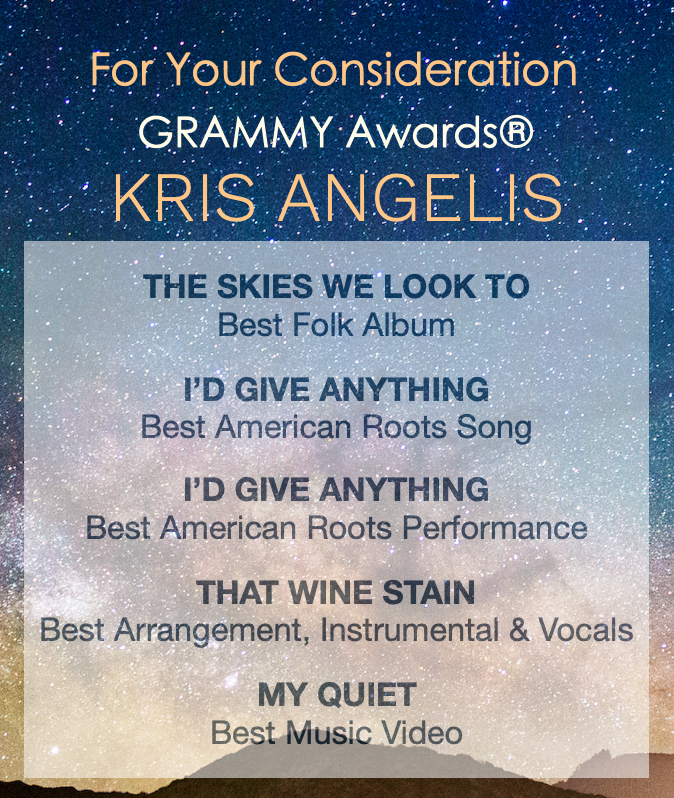 For Your Consideration
GRAMMY Awards®
KRIS ANGELIS

THE SKIES WE LOOK TO
Best Folk Album

I'D GIVE ANYTHING
Best American Roots Song

I'D GIVE ANYTHING
Best American Roots Performance

THAT WINE STAIN
Best Arrangement, Instrumental & Vocals

MY QUIET
Best Music Video